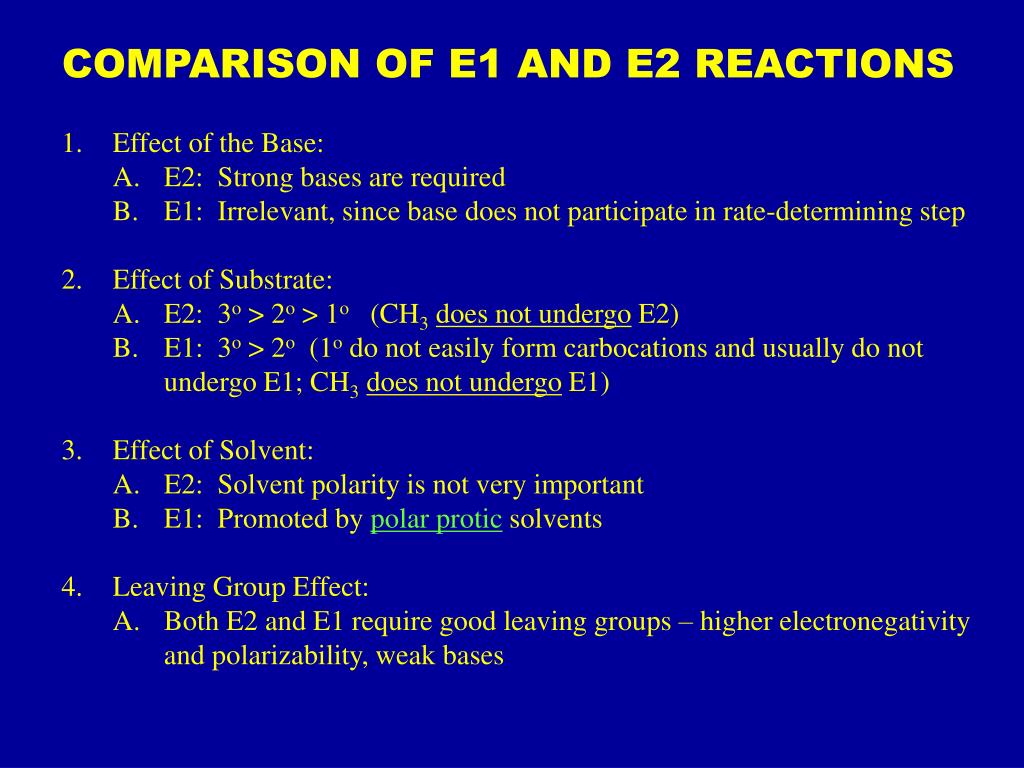 COMPARISON OF E1 AND E2 REACTIONS

1. Effect of the Base:
A. E2: Strong bases are required
B. E1: Irrelevant, since base does not participate in rate-determining step

2. Effect of Substrate:
A. E2: $3^o > 2^o > 1^o$ ($CH_3$ does not undergo E2)
B. E1: $3^o > 2^o$ ($1^o$ do not easily form carbocations and usually do not undergo E1; $CH_3$ does not undergo E1)

3. Effect of Solvent:
A. E2: Solvent polarity is not very important
B. E1: Promoted by polar protic solvents

4. Leaving Group Effect:
A. Both E2 and E1 require good leaving groups – higher electronegativity and polarizability, weak bases